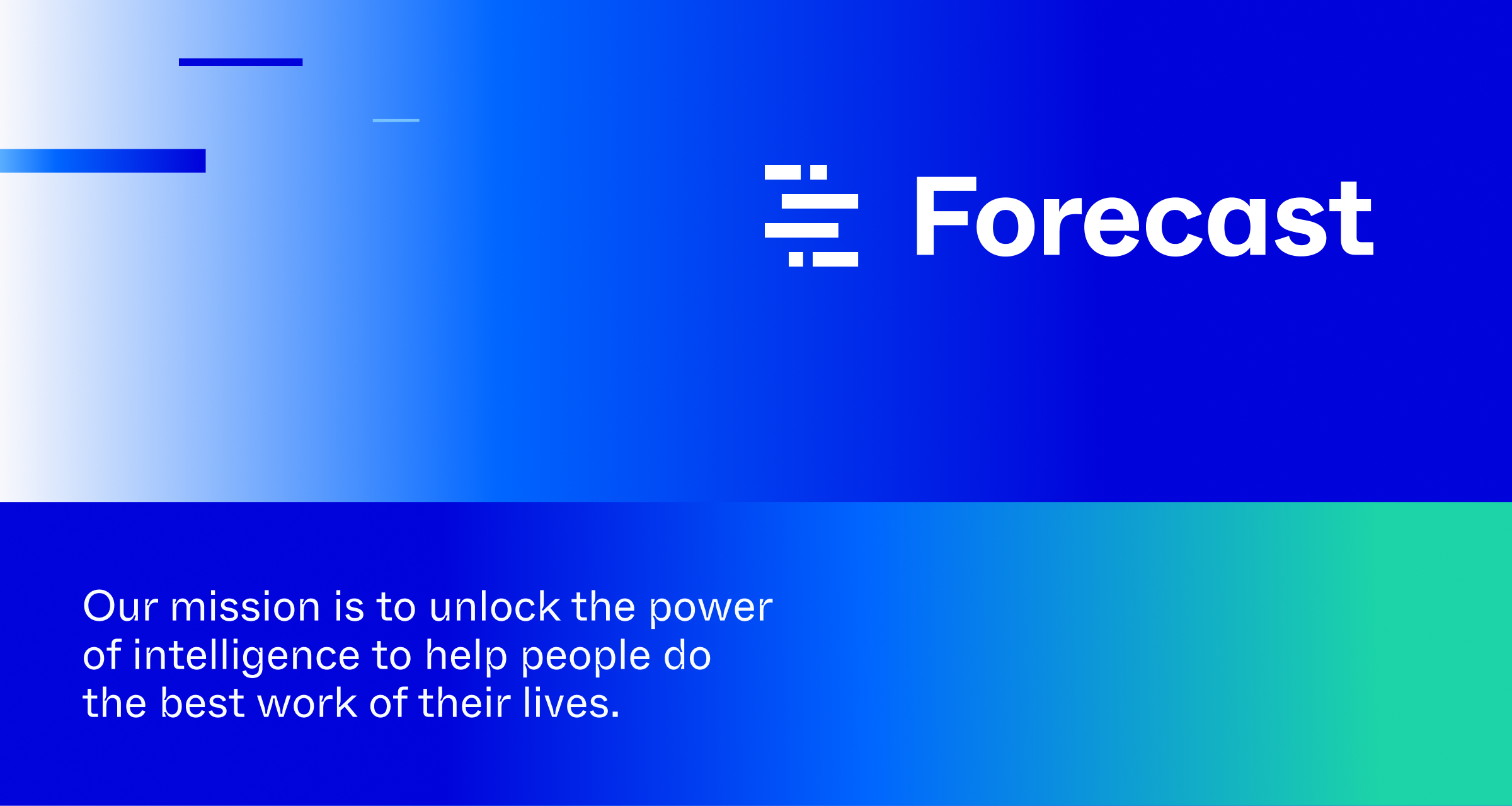 Forecast

Our mission is to unlock the power of intelligence to help people do the best work of their lives.